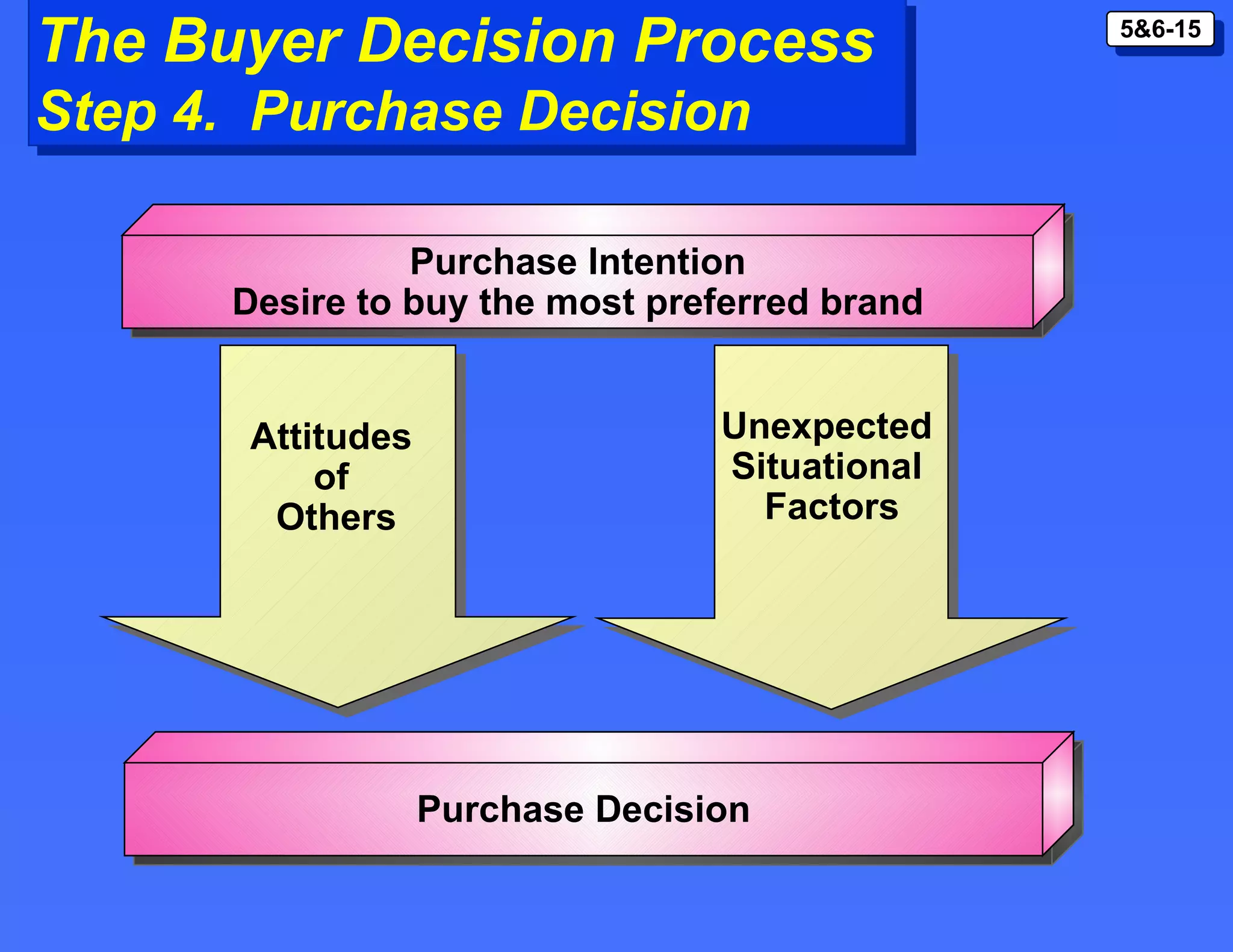 The Buyer Decision Process
Step 4. Purchase Decision

5&6-15

Purchase Intention
Desire to buy the most preferred brand

Attitudes of Others

Unexpected Situational Factors

Purchase Decision